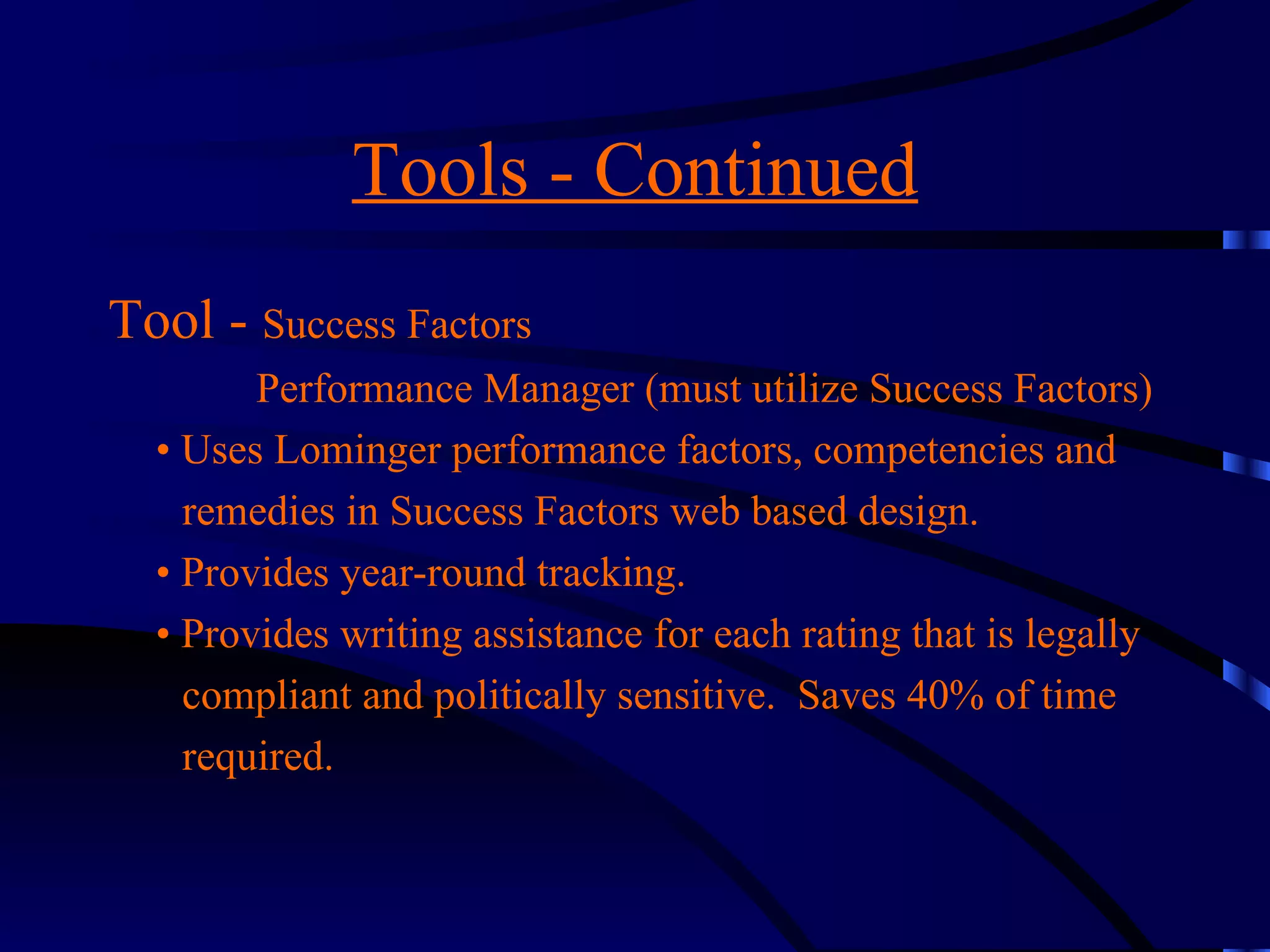 Tools - Continued

Tool - Success Factors

Performance Manager (must utilize Success Factors)

• Uses Lominger performance factors, competencies and remedies in Success Factors web based design.
• Provides year-round tracking.
• Provides writing assistance for each rating that is legally compliant and politically sensitive. Saves 40% of time required.